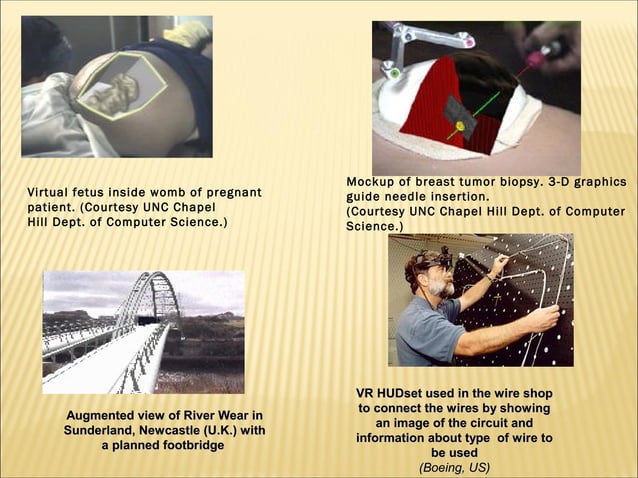 Virtual fetus inside womb of pregnant patient. (Courtesy UNC Chapel Hill Dept. of Computer Science.)

Mockup of breast tumor biopsy. 3-D graphics guide needle insertion. (Courtesy UNC Chapel Hill Dept. of Computer Science.)

Augmented view of River Wear in Sunderland, Newcastle (U.K.) with a planned footbridge

VR HUDset used in the wire shop to connect the wires by showing an image of the circuit and information about type of wire to be used
(Boeing, US)